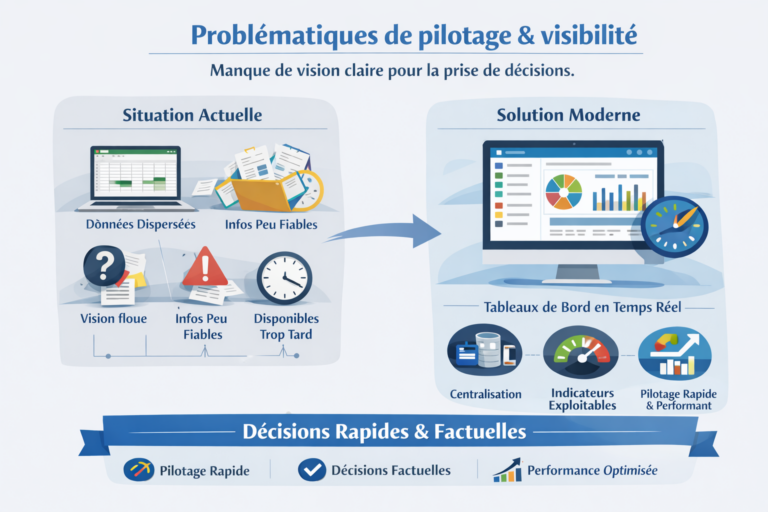 Problématiques de pilotage & visibilité

Manque de vision claire pour la prise de décisions.

Situation Actuelle

Dònnées Dispersées

Infos Peu Fiables

Vision floue

Infos Peu Fiables

Disponibles Trop Tard

Solution Moderne

Tableaux de Bord en Temps Réel

Centralisation

Indicateurs Exploitables

Pilotage Rapide & Performant

Décisions Rapides & Factuelles

Pilotage Rapide

Décisions Factuelles

Performance Optimisée